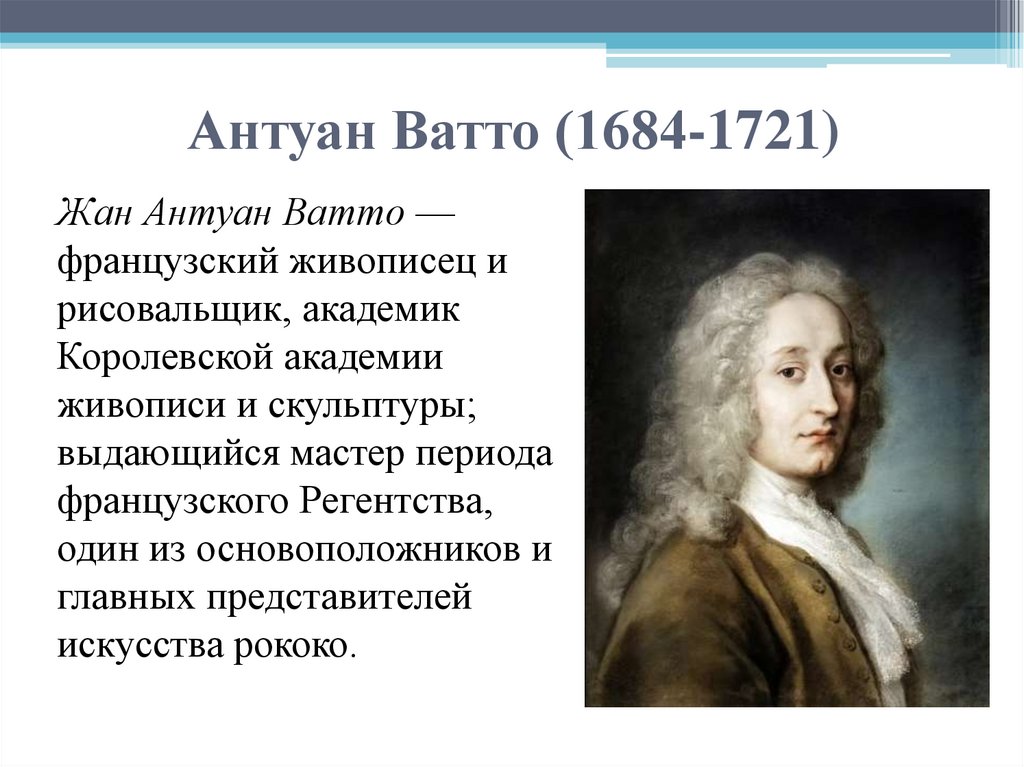 Антуан Ватто (1684-1721)

Жан Антуан Ватто — французский живописец и рисовальщик, академик Королевской академии живописи и скульптуры; выдающийся мастер периода французского Регентства, один из основоположников и главных представителей искусства рококо.